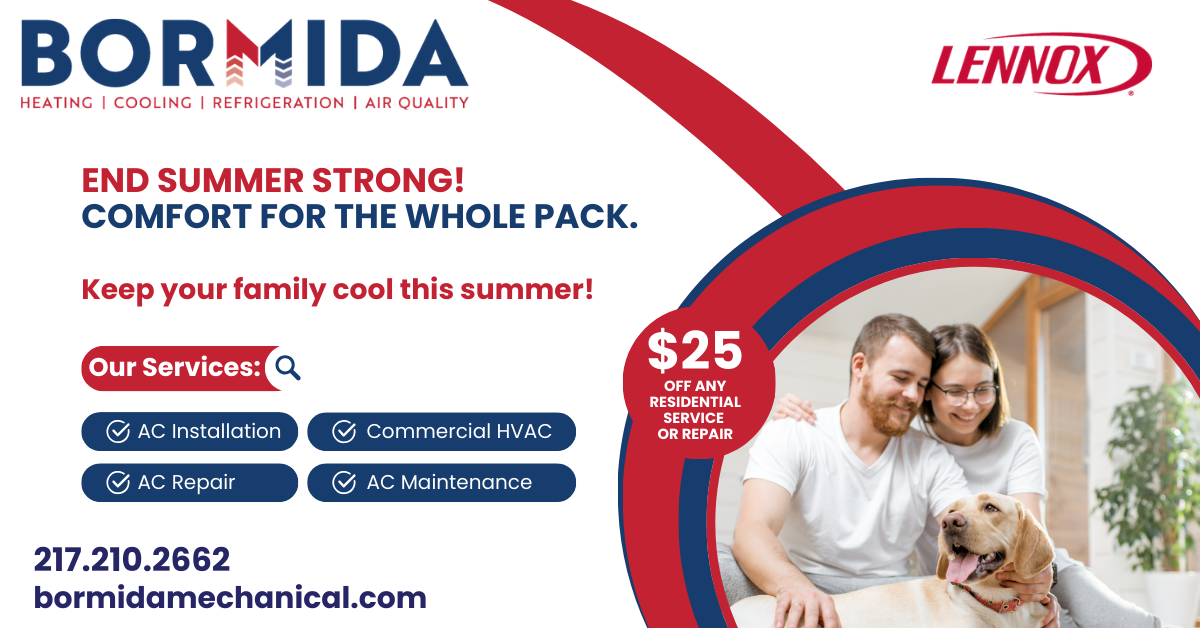 BORMIDA
HEATING | COOLING | REFRIGERATION | AIR QUALITY

LENNOX

END SUMMER STRONG!
COMFORT FOR THE WHOLE PACK.

Keep your family cool this summer!

Our Services:

AC Installation
Commercial HVAC
AC Repair
AC Maintenance

$25
OFF ANY RESIDENTIAL SERVICE OR REPAIR

217.210.2662
bormidamechanical.com